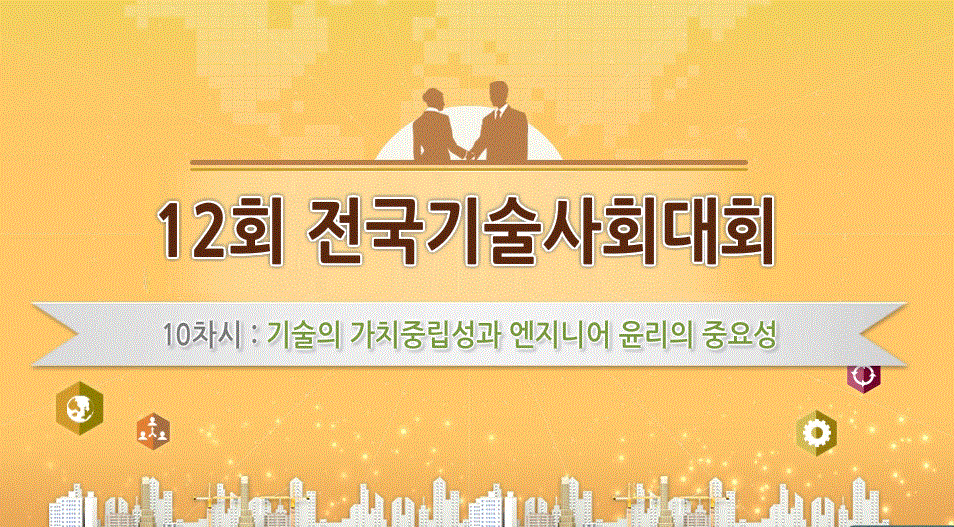 12회 전국기술사회대회

10차시 : 기술의 가치중립성과 엔지니어 윤리의 중요성